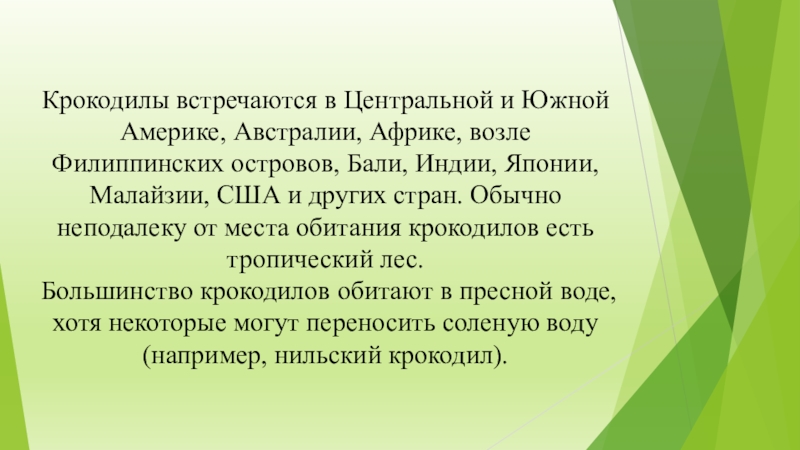 Крокодилы встречаются в Центральной и Южной Америке, Австралии, Африке, возле Филиппинских островов, Бали, Индии, Японии, Малайзии, США и других стран. Обычно неподалеку от места обитания крокодилов есть тропический лес.
Большинство крокодилов обитают в пресной воде, хотя некоторые могут переносить соленую воду (например, нильский крокодил).